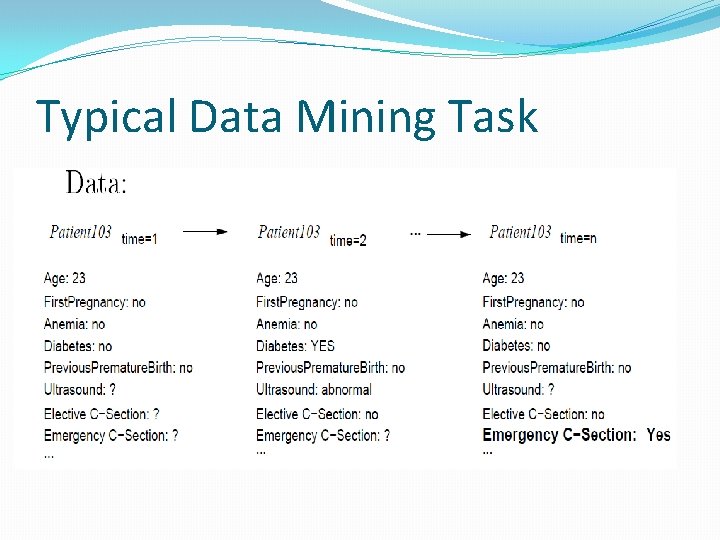 Typical Data Mining Task

Data:

Patient103 time=1

Age: 23
FirstPregnancy: no
Anemia: no
Diabetes: no
PreviousPrematureBirth: no
Ultrasound: ?
Elective C−Section: ?
Emergency C−Section: ?
...

Patient103 time=2

Age: 23
FirstPregnancy: no
Anemia: no
Diabetes: YES
PreviousPrematureBirth: no
Ultrasound: abnormal
Elective C−Section: no
Emergency C−Section: ?
...

...

Patient103 time=n

Age: 23
FirstPregnancy: no
Anemia: no
Diabetes: no
PreviousPrematureBirth: no
Ultrasound: ?
Elective C−Section: no
Emergency C−Section: Yes
...